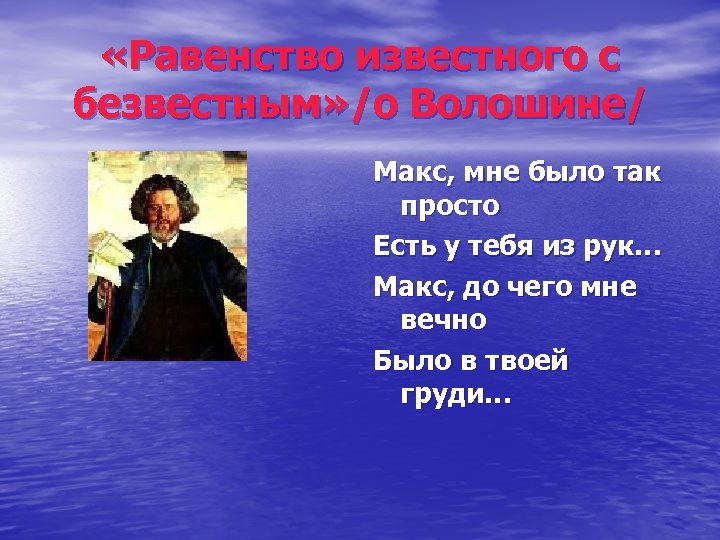 «Равенство известного с безвестным»/о Волошине/

Макс, мне было так просто

Есть у тебя из рук…

Макс, до чего мне вечно

Было в твоей груди…